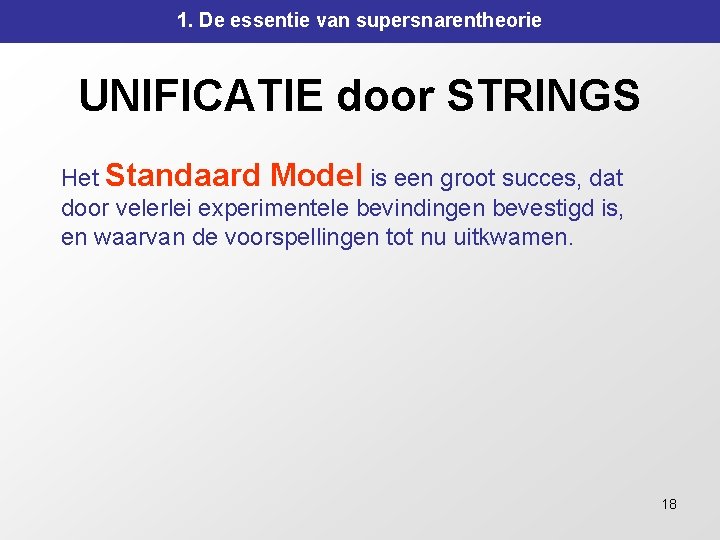 1. De essentie van supersnarentheorie

UNIFICATIE door STRINGS

Het Standaard Model is een groot succes, dat door velerlei experimentele bevindingen bevestigd is, en waarvan de voorspellingen tot nu uitkwamen.

18